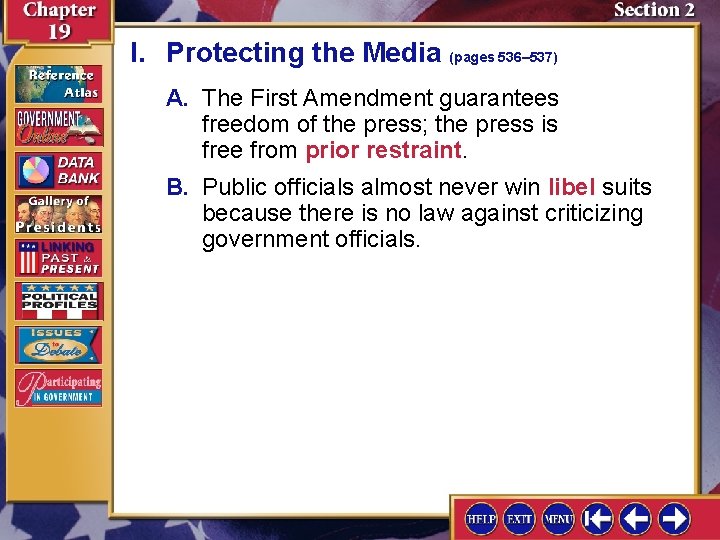 Chapter 19

Section 2

Reference Atlas

GOVERNMENT Online

DATA BANK

Gallery of Presidents

LINKING PAST & PRESENT

POLITICAL PROFILES

ISSUES to Debate

Participating IN GOVERNMENT

I. Protecting the Media (pages 536–537)

A. The First Amendment guarantees freedom of the press; the press is free from prior restraint.

B. Public officials almost never win libel suits because there is no law against criticizing government officials.

HELP EXIT MENU